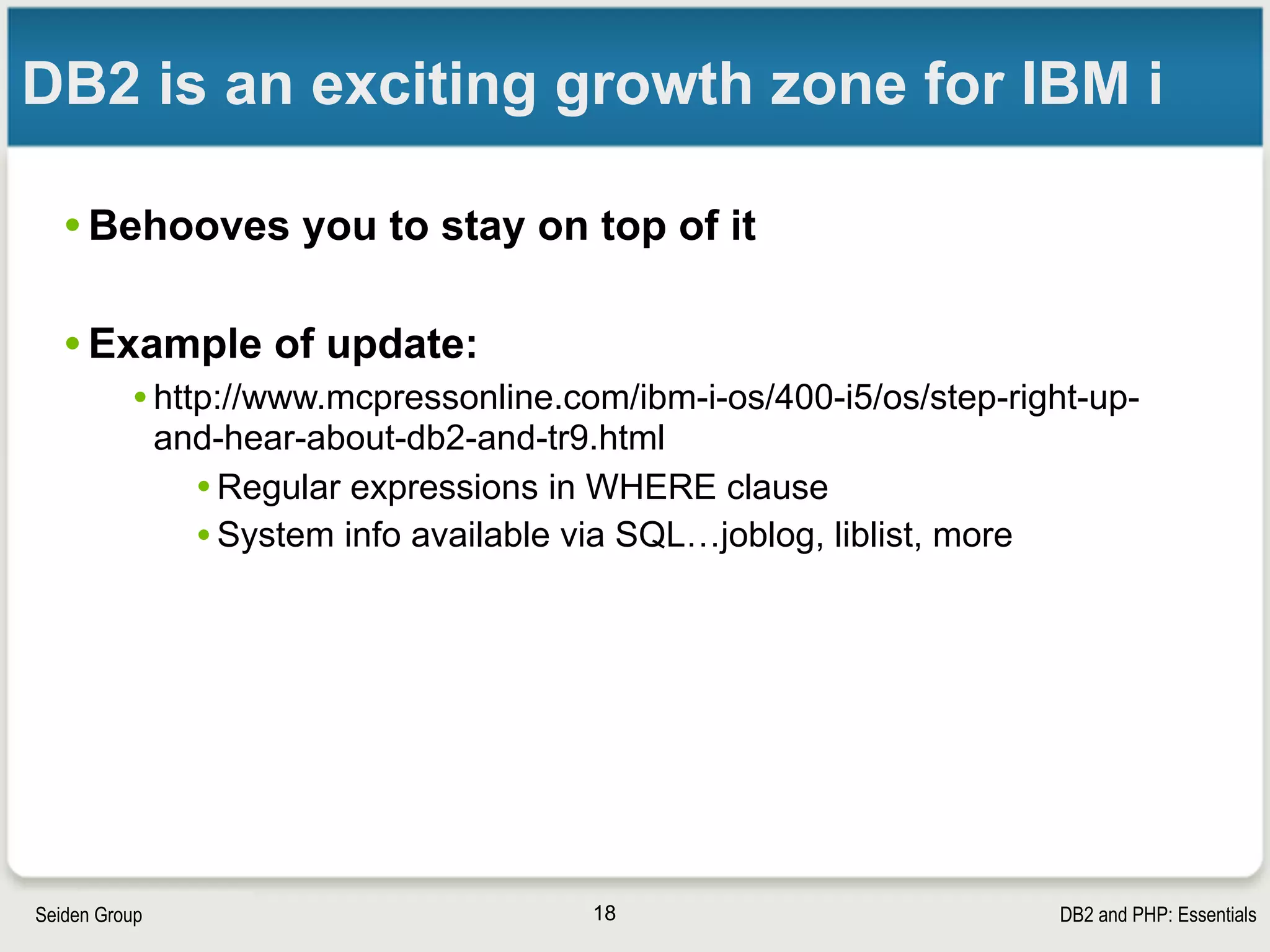 DB2 is an exciting growth zone for IBM i

• Behooves you to stay on top of it

• Example of update:

• http://www.mcpressonline.com/ibm-i-os/400-i5/os/step-right-up-and-hear-about-db2-and-tr9.html

• Regular expressions in WHERE clause

• System info available via SQL…joblog, liblist, more

Seiden Group

18

DB2 and PHP: Essentials